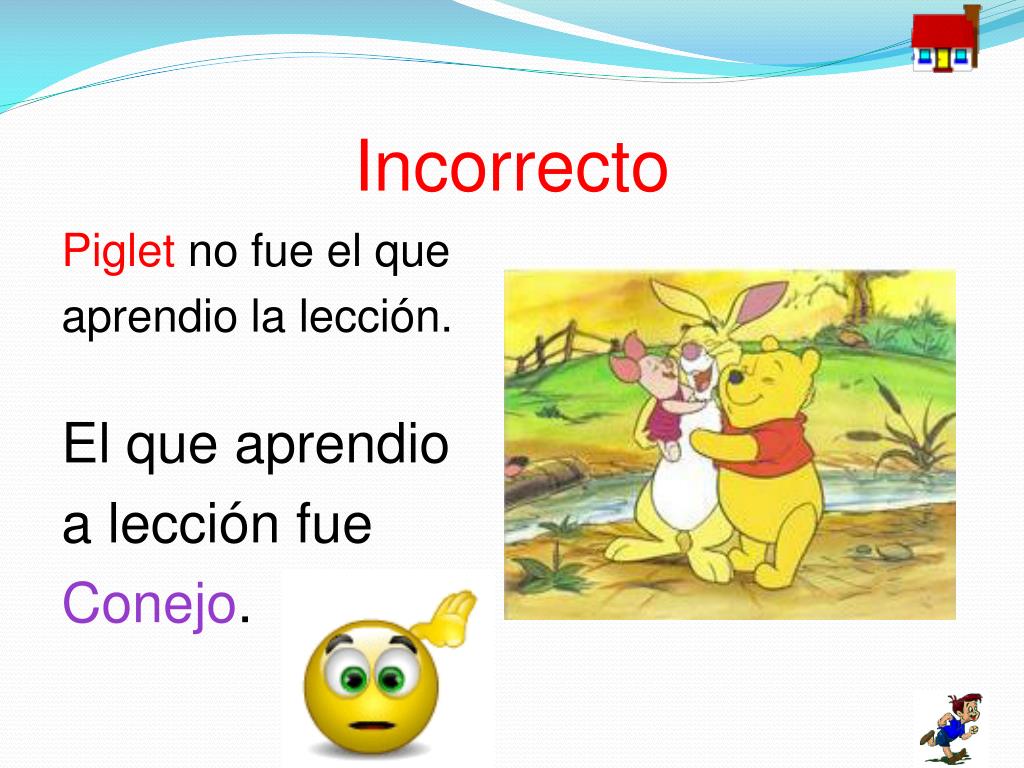 Incorrecto

Piglet no fue el que aprendio la lección.

El que aprendio a lección fue Conejo.